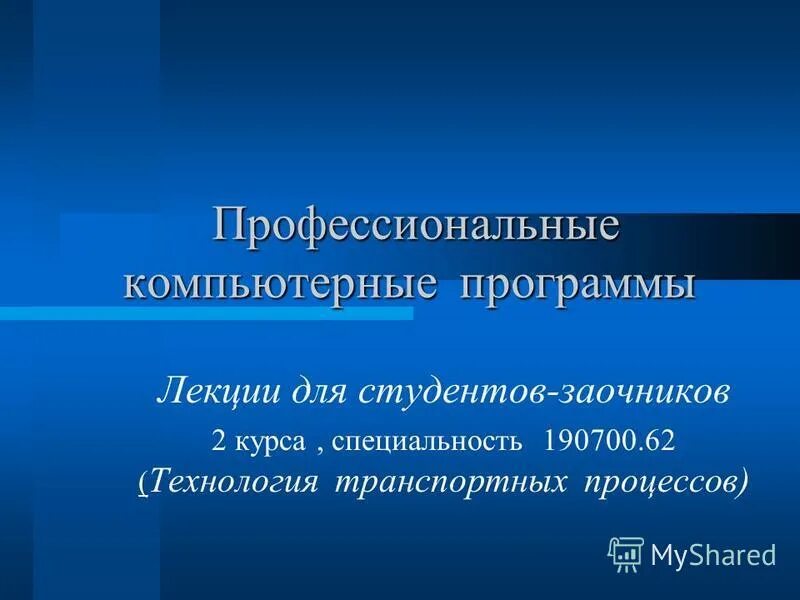 Профессиональные компьютерные программы

Лекции для студентов-заочников

2 курса , специальность 190700.62

(Технология транспортных процессов)

MyShared